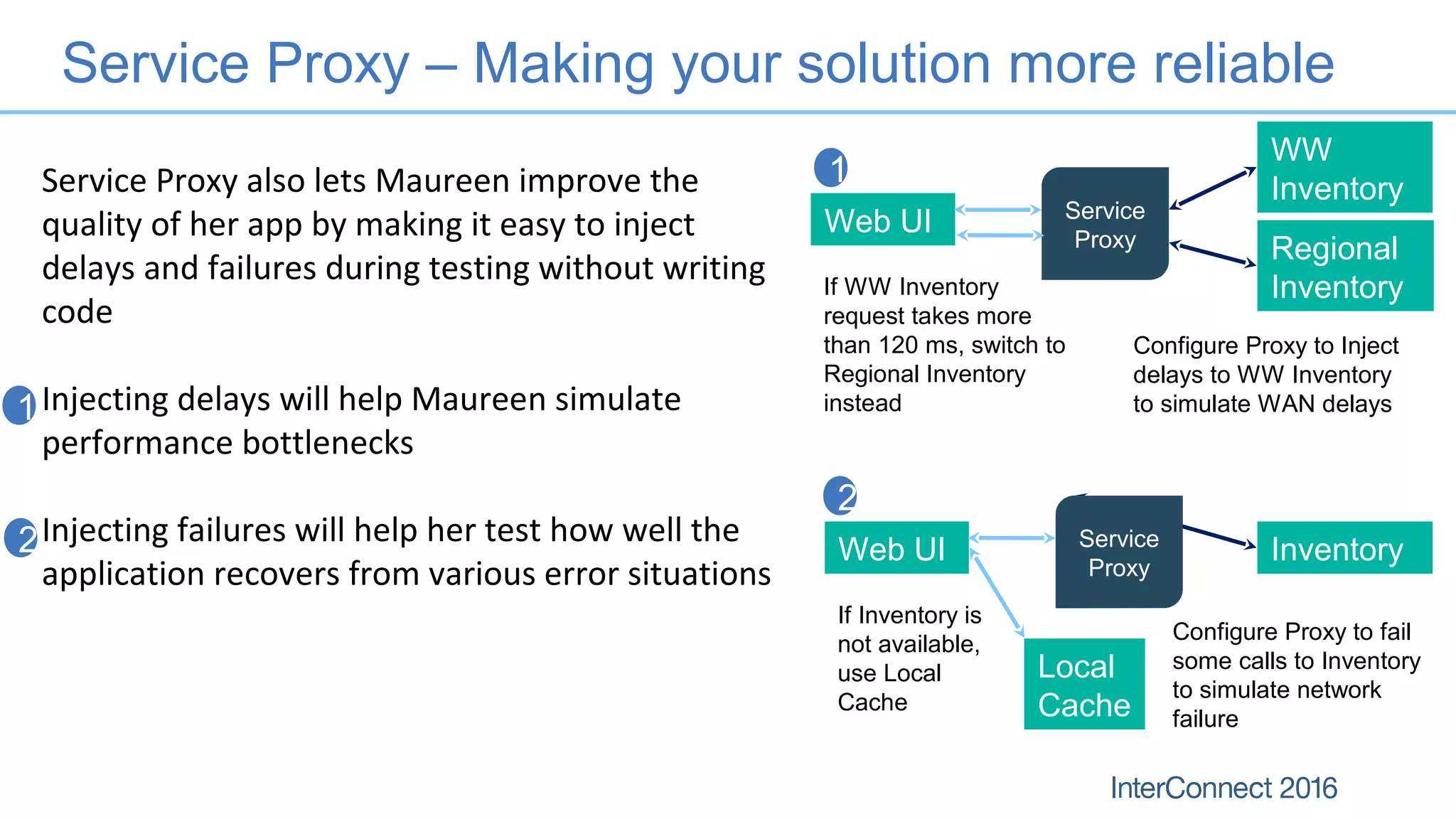 Service Proxy – Making your solution more reliable

Service Proxy also lets Maureen improve the quality of her app by making it easy to inject delays and failures during testing without writing code

1 Injecting delays will help Maureen simulate performance bottlenecks

2 Injecting failures will help her test how well the application recovers from various error situations

1

Web UI

Service Proxy

WW Inventory

Regional Inventory

If WW Inventory request takes more than 120 ms, switch to Regional Inventory instead

Configure Proxy to Inject delays to WW Inventory to simulate WAN delays

2

Web UI

Service Proxy

Inventory

Local Cache

If Inventory is not available, use Local Cache

Configure Proxy to fail some calls to Inventory to simulate network failure

InterConnect 2016